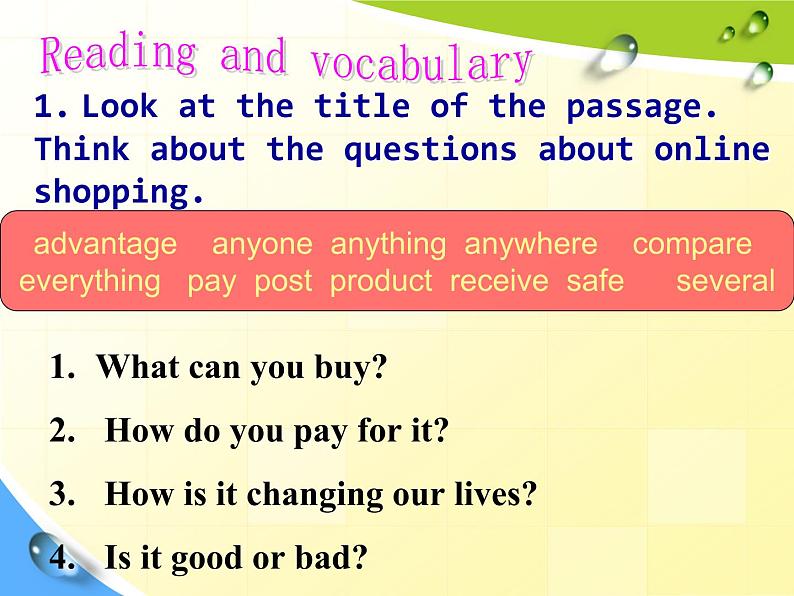 Reading and vocabulary

1. Look at the title of the passage. Think about the questions about online shopping.

advantage anyone anything anywhere compare everything pay post product receive safe several

1. What can you buy?
2. How do you pay for it?
3. How is it changing our lives?
4. Is it good or bad?